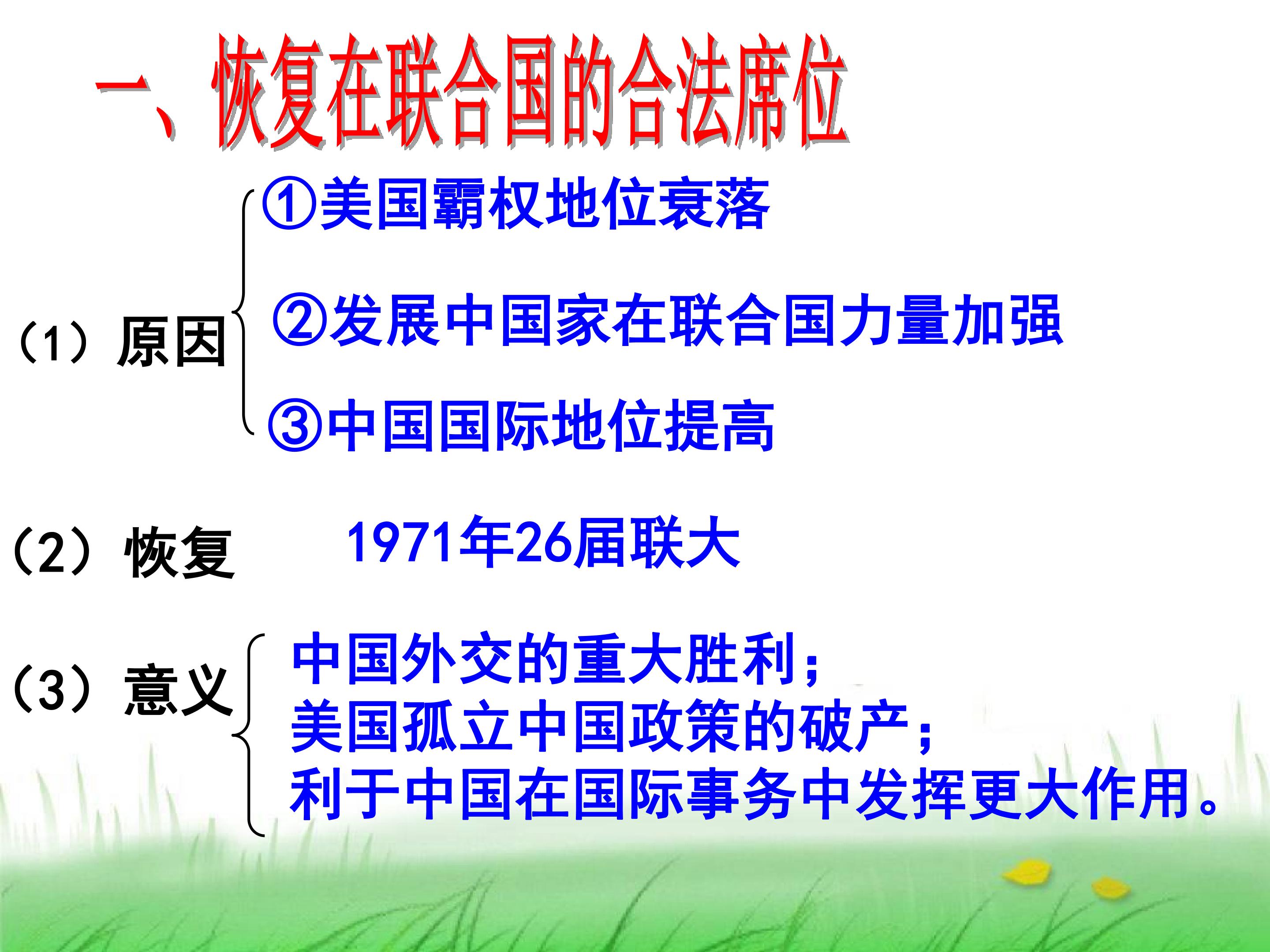 一、恢复在联合国的合法席位

（1）原因

①美国霸权地位衰落

②发展中国家在联合国力量加强

③中国国际地位提高

（2）恢复 1971年26届联大

（3）意义

中国外交的重大胜利；

美国孤立中国政策的破产；

利于中国在国际事务中发挥更大作用。